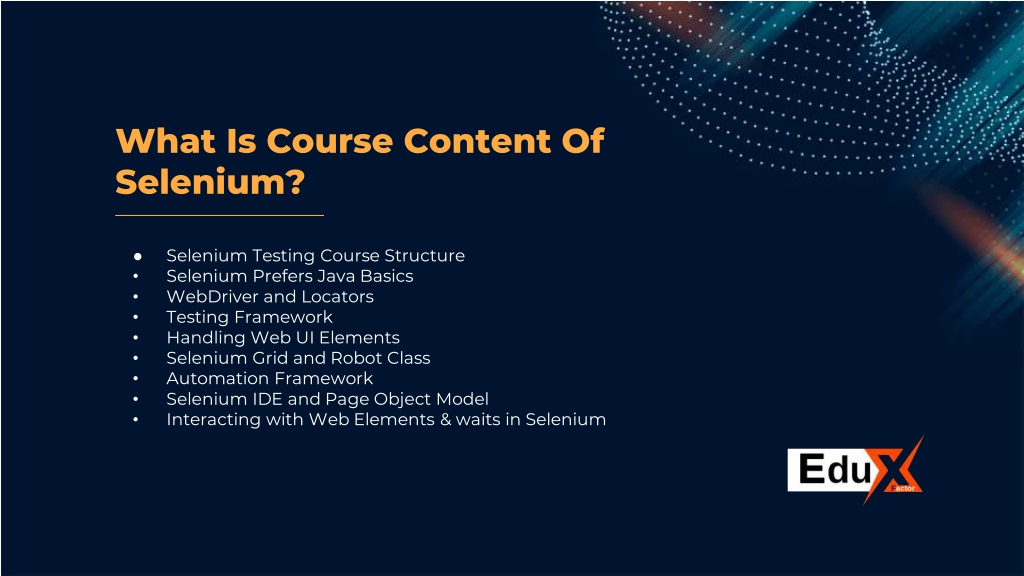 What Is Course Content Of Selenium?

● Selenium Testing Course Structure
• Selenium Prefers Java Basics
• WebDriver and Locators
• Testing Framework
• Handling Web UI Elements
• Selenium Grid and Robot Class
• Automation Framework
• Selenium IDE and Page Object Model
• Interacting with Web Elements & waits in Selenium

EduX Factor